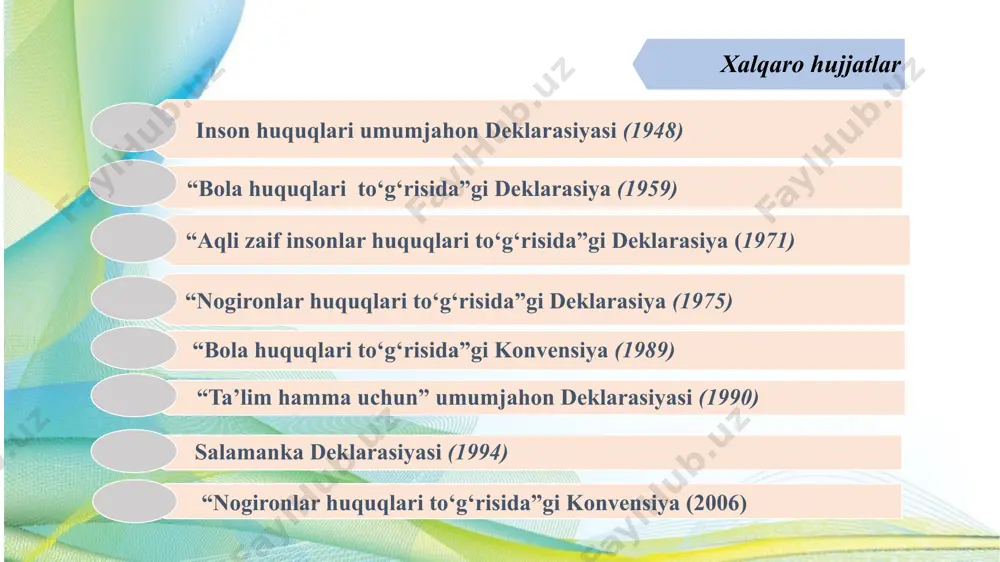 Xalqaro hujjatlar

Inson huquqlari umumjahon Deklarasiyasi (1948)

“Bola huquqlari to‘g‘risida”gi Deklarasiya (1959)

“Aqli zaif insonlar huquqlari to‘g‘risida”gi Deklarasiya (1971)

“Nogironlar huquqlari to‘g‘risida”gi Deklarasiya (1975)

“Bola huquqlari to‘g‘risida”gi Konvensiya (1989)

“Ta’lim hamma uchun” umumjahon Deklarasiyasi (1990)

Salamanka Deklarasiyasi (1994)

“Nogironlar huquqlari to‘g‘risida”gi Konvensiya (2006)

FaylHub.uz